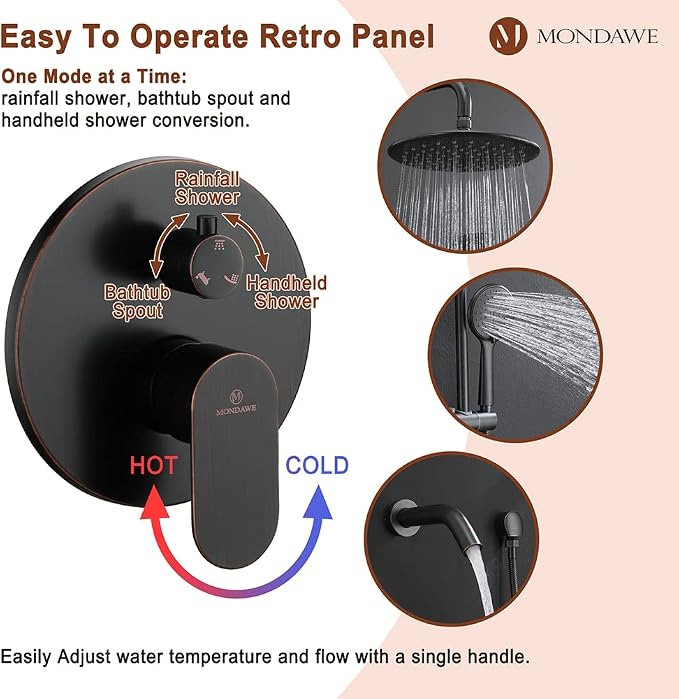 Easy To Operate Retro Panel

MONDAWE

One Mode at a Time:
rainfall shower, bathtub spout and handheld shower conversion.

Rainfall Shower

Bathtub Spout

Handheld Shower

MONDAWE

HOT

COLD

Easily Adjust water temperature and flow with a single handle.